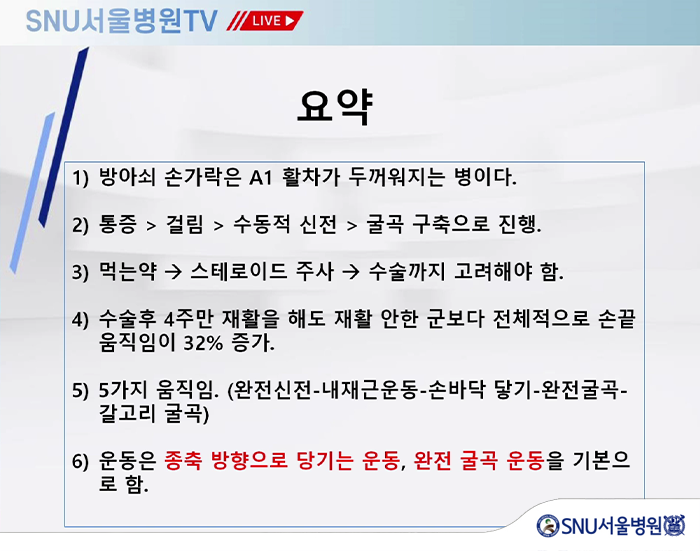 SNU서울병원TV LIVE

요약

1) 방아쇠 손가락은 A1 활차가 두꺼워지는 병이다.

2) 통증 > 걸림 > 수동적 신전 > 굴곡 구축으로 진행.

3) 먹는약 → 스테로이드 주사 → 수술까지 고려해야 함.

4) 수술후 4주만 재활을 해도 재활 안한 군보다 전체적으로 손끝 움직임이 32% 증가.

5) 5가지 움직임. (완전신전-내재근운동-손바닥 닿기-완전굴곡-갈고리 굴곡)

6) 운동은 종축 방향으로 당기는 운동, 완전 굴곡 운동을 기본으로 함.

SNU서울병원